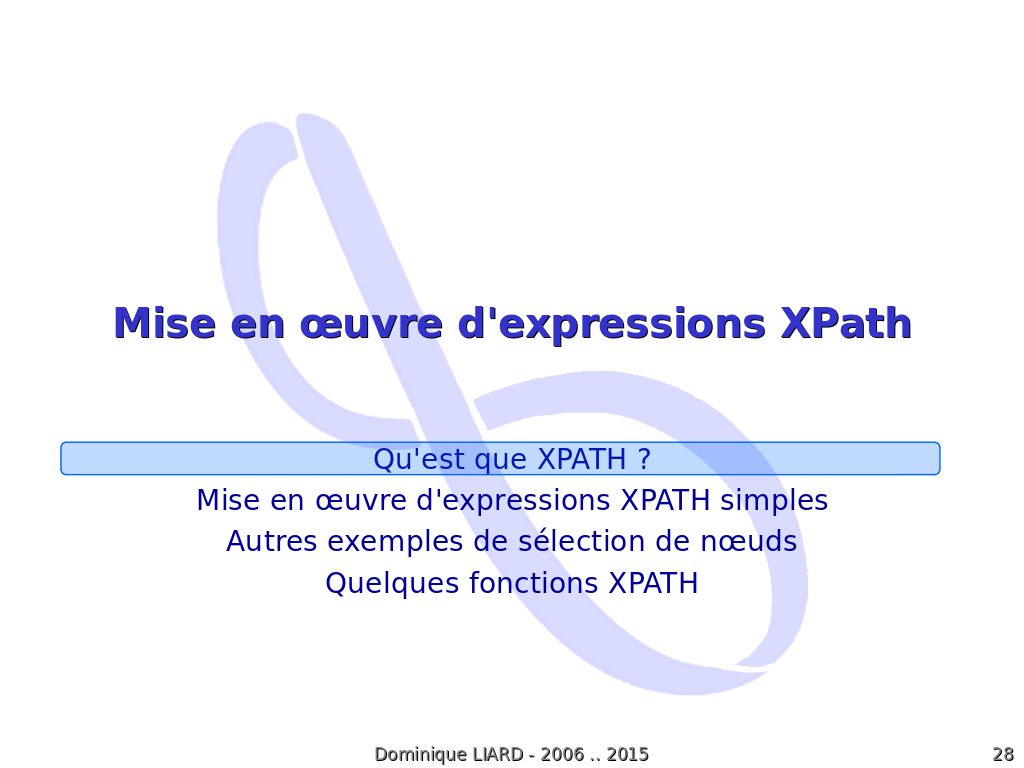 Mise en œuvre d'expressions XPath

Qu'est que XPATH ?
Mise en œuvre d'expressions XPATH simples
Autres exemples de sélection de nœuds
Quelques fonctions XPATH

Dominique LIARD - 2006 .. 2015

28